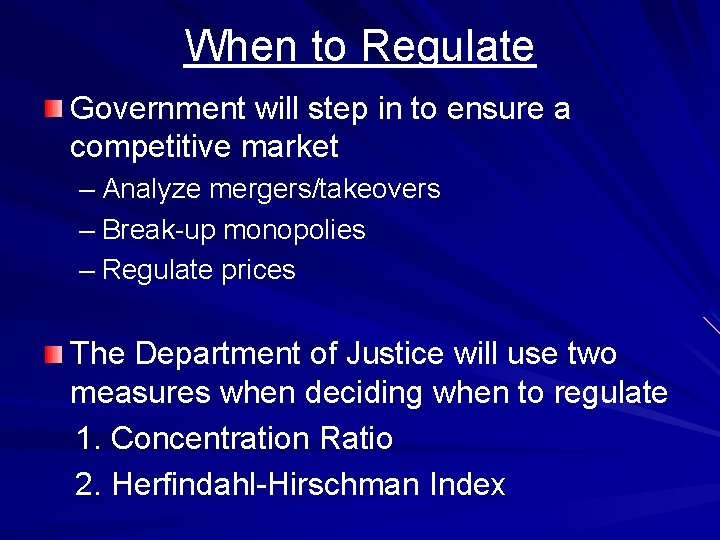 When to Regulate

Government will step in to ensure a competitive market

– Analyze mergers/takeovers
– Break-up monopolies
– Regulate prices

The Department of Justice will use two measures when deciding when to regulate

1. Concentration Ratio
2. Herfindahl-Hirschman Index